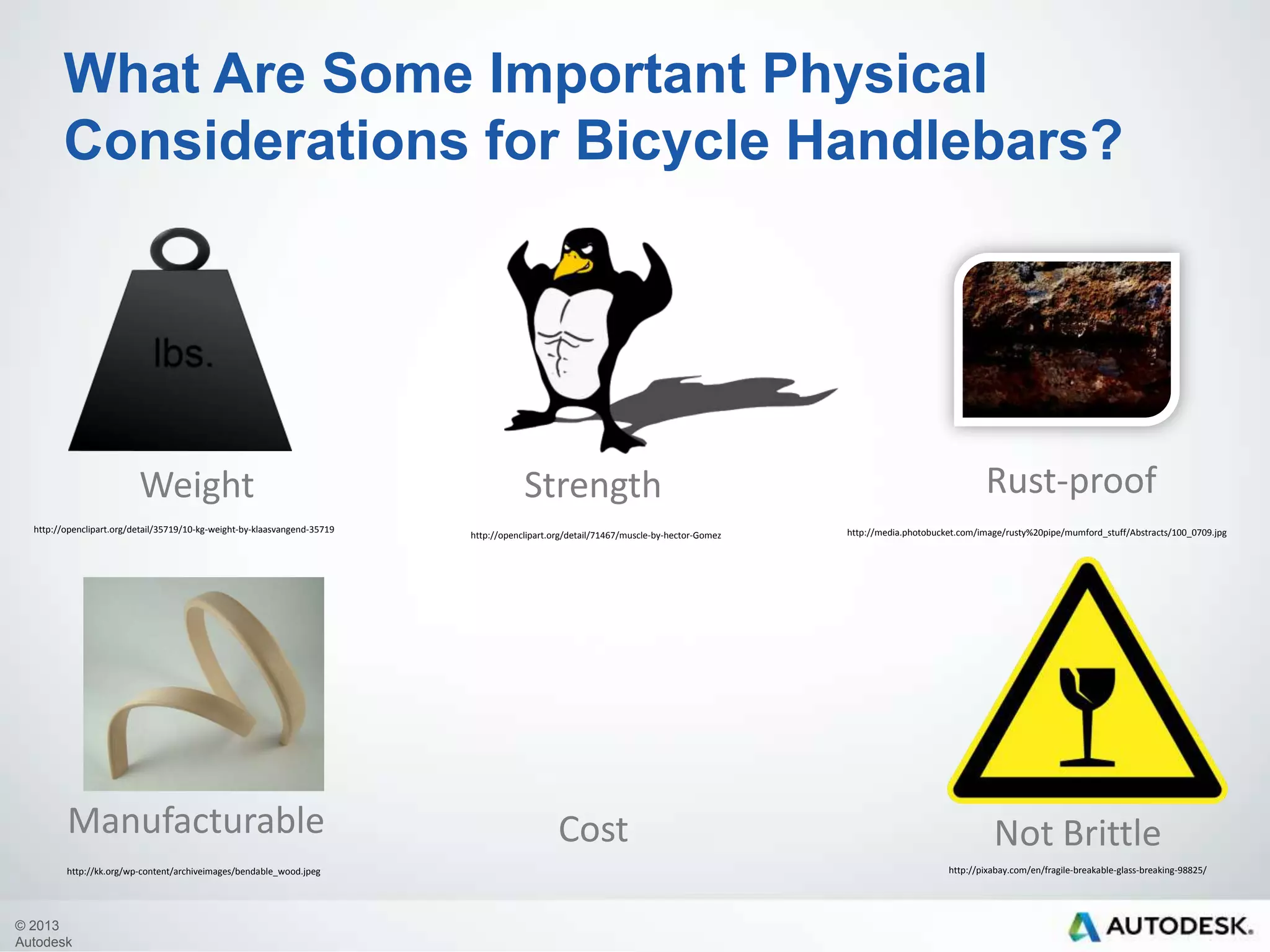 What Are Some Important Physical Considerations for Bicycle Handlebars?

lbs.

Weight

http://openclipart.org/detail/35719/10-kg-weight-by-klaasvangend-35719

Strength

http://openclipart.org/detail/71467/muscle-by-hector-Gomez

Rust-proof

http://media.photobucket.com/image/rusty%20pipe/mumford_stuff/Abstracts/100_0709.jpg

Manufacturable

http://kk.org/wp-content/archiveimages/bendable_wood.jpeg

Cost

Not Brittle

http://pixabay.com/en/fragile-breakable-glass-breaking-98825/

© 2013 Autodesk

AUTODESK.